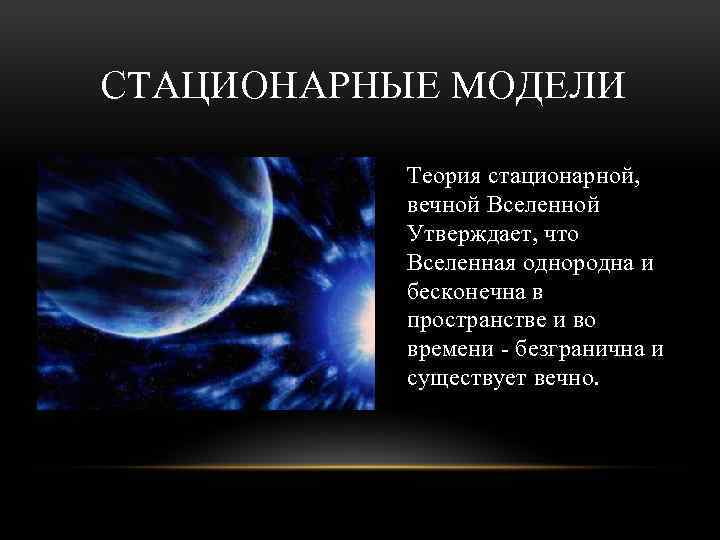 СТАЦИОНАРНЫЕ МОДЕЛИ

Теория стационарной, вечной Вселенной Утверждает, что Вселенная однородна и бесконечна в пространстве и во времени - безгранична и существует вечно.